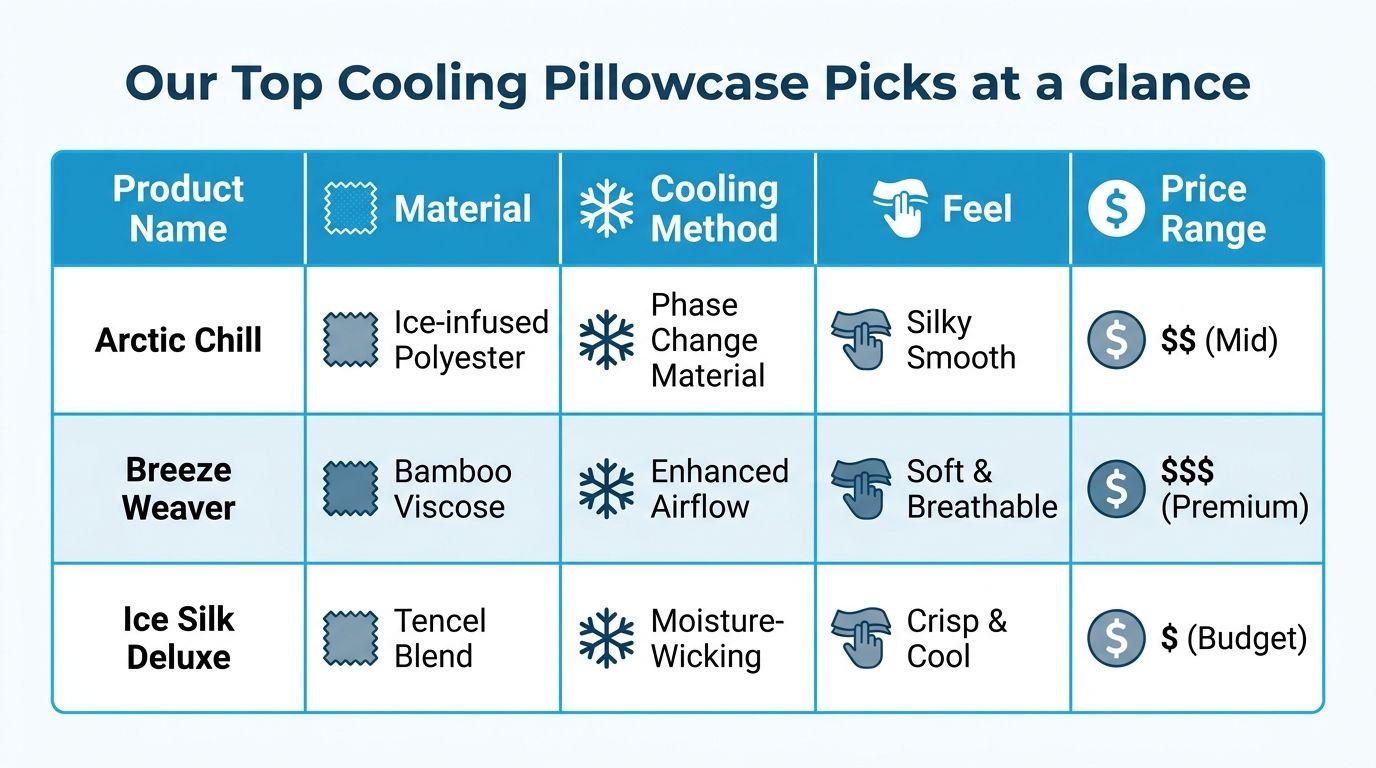 Our Top Cooling Pillowcase Picks at a Glance

| Product Name | Material | Cooling Method | Feel | Price Range |
|---|---|---|---|---|
| Arctic Chill | Ice-infused Polyester | Phase Change Material | Silky Smooth | \$\$ (Mid) |
| Breeze Weaver | Bamboo Viscose | Enhanced Airflow | Soft & Breathable | \$\$\$ (Premium) |
| Ice Silk Deluxe | Tencel Blend | Moisture-Wicking | Crisp & Cool | \$ (Budget) |